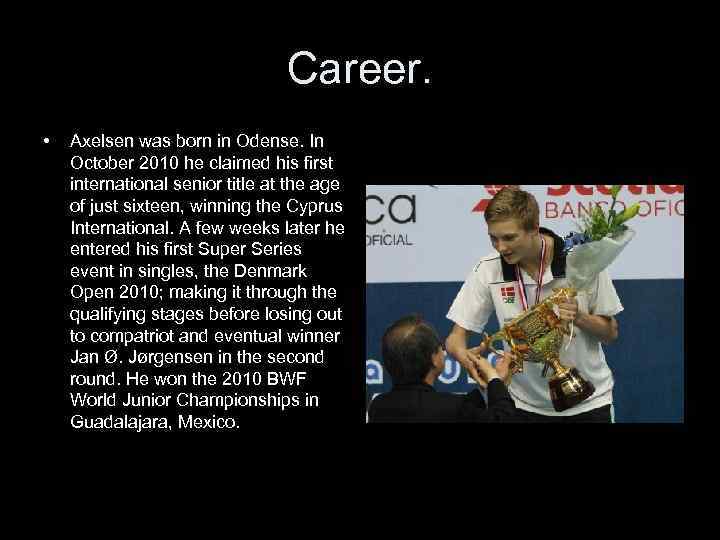 Career.

• Axelsen was born in Odense. In October 2010 he claimed his first international senior title at the age of just sixteen, winning the Cyprus International. A few weeks later he entered his first Super Series event in singles, the Denmark Open 2010; making it through the qualifying stages before losing out to compatriot and eventual winner Jan Ø. Jørgensen in the second round. He won the 2010 BWF World Junior Championships in Guadalajara, Mexico.

ca
OFICIAL
BANCO OFIC